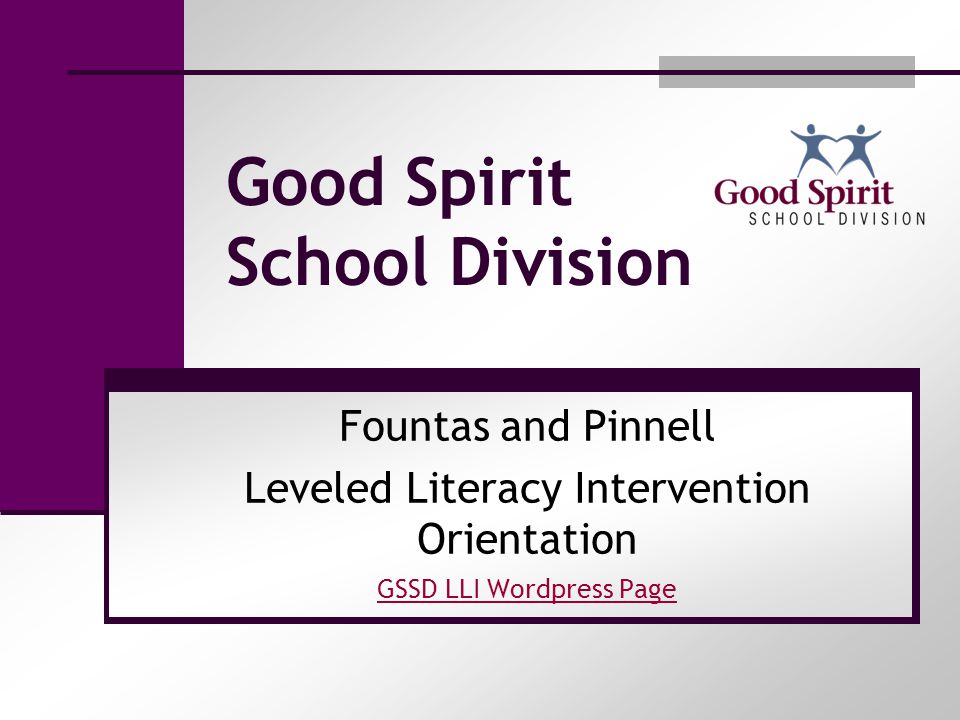 Good Spirit School Division

Good Spirit
SCHOOL DIVISION

Fountas and Pinnell
Leveled Literacy Intervention Orientation
GSSD LLI Wordpress Page